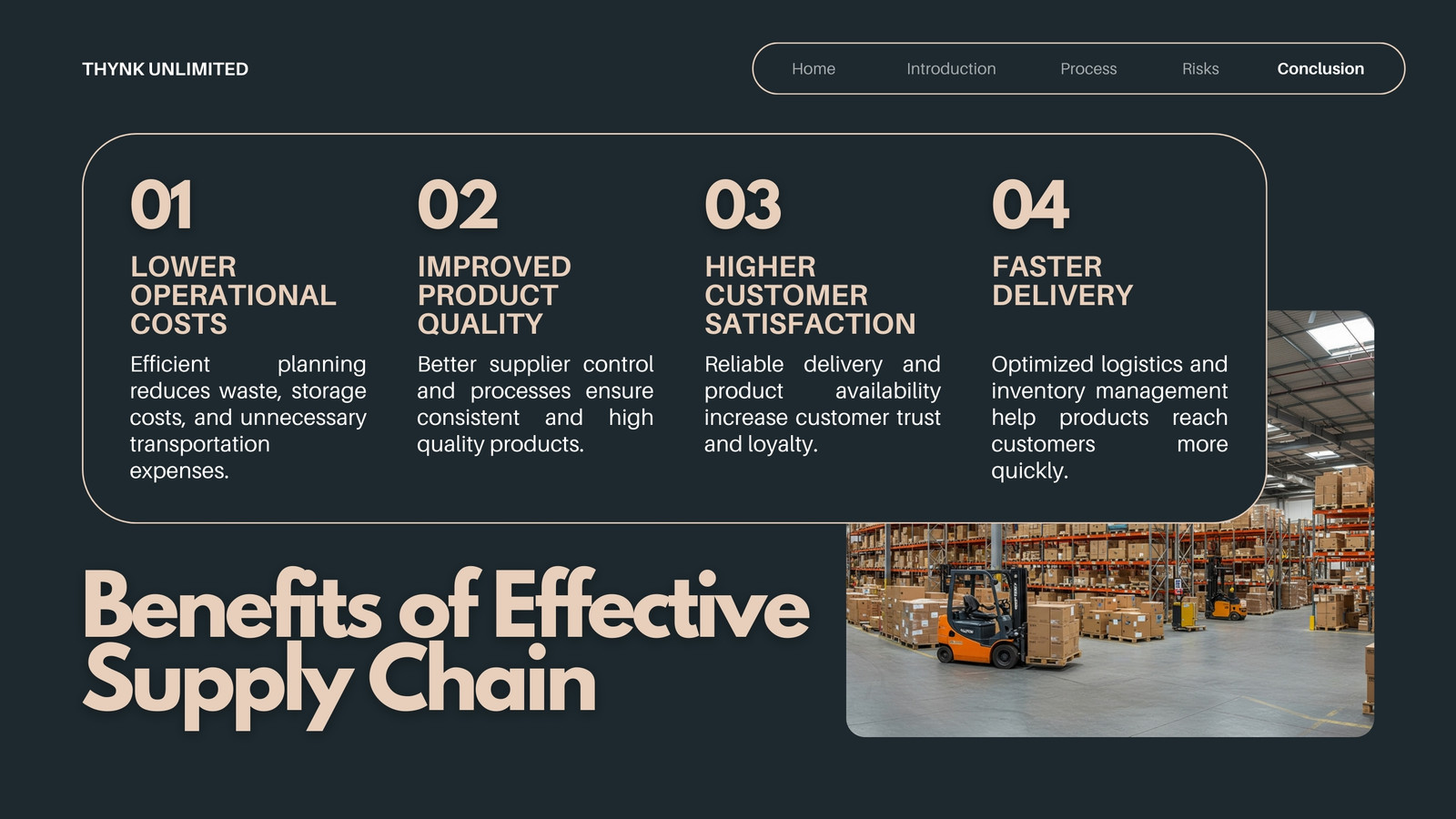 THYNK UNLIMITED

Home Introduction Process Risks Conclusion

01

LOWER OPERATIONAL COSTS

Efficient planning reduces waste, storage costs, and unnecessary transportation expenses.

02

IMPROVED PRODUCT QUALITY

Better supplier control and processes ensure consistent and high quality products.

03

HIGHER CUSTOMER SATISFACTION

Reliable delivery and product availability increase customer trust and loyalty.

04

FASTER DELIVERY

Optimized logistics and inventory management help products reach customers more quickly.

Benefits of Effective Supply Chain